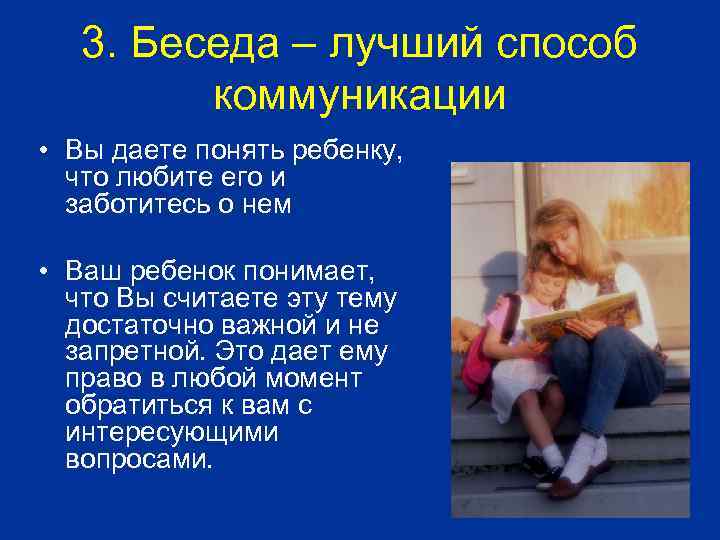 3. Беседа – лучший способ коммуникации

• Вы даете понять ребенку, что любите его и заботитесь о нем

• Ваш ребенок понимает, что Вы считаете эту тему достаточно важной и не запретной. Это дает ему право в любой момент обратиться к вам с интересующими вопросами.